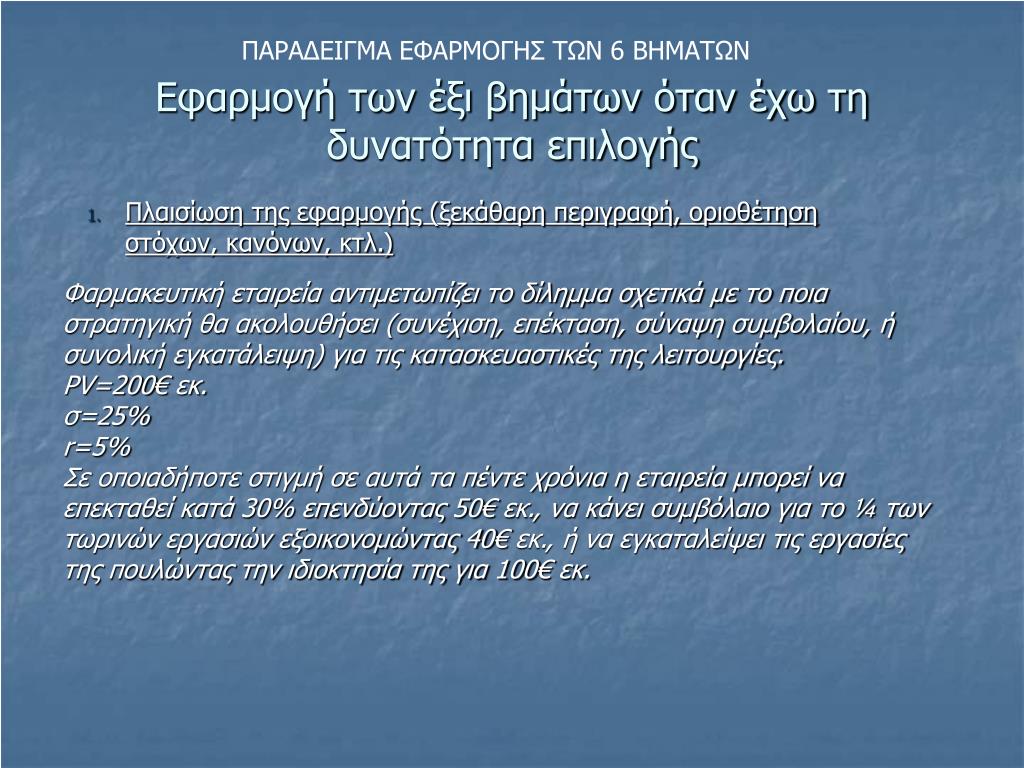 ΠΑΡΑΔΕΙΓΜΑ ΕΦΑΡΜΟΓΗΣ ΤΩΝ 6 ΒΗΜΑΤΩΝ

Εφαρμογή των έξι βημάτων όταν έχω τη δυνατότητα επιλογής

1. Πλαισίωση της εφαρμογής (ξεκάθαρη περιγραφή, οριοθέτηση στόχων, κανόνων, κτλ.)

Φαρμακευτική εταιρεία αντιμετωπίζει το δίλημμα σχετικά με το ποια στρατηγική θα ακολουθήσει (συνέχιση, επέκταση, σύναψη συμβολαίου, ή συνολική εγκατάλειψη) για τις κατασκευαστικές της λειτουργίες.
PV=200€ εκ.
σ=25%
r=5%
Σε οποιαδήποτε στιγμή σε αυτά τα πέντε χρόνια η εταιρεία μπορεί να επεκταθεί κατά 30% επενδύοντας 50€ εκ., να κάνει συμβόλαιο για το ¼ των τωρινών εργασιών εξοικονομώντας 40€ εκ., ή να εγκαταλείψει τις εργασίες της πουλώντας την ιδιοκτησία της για 100€ εκ.